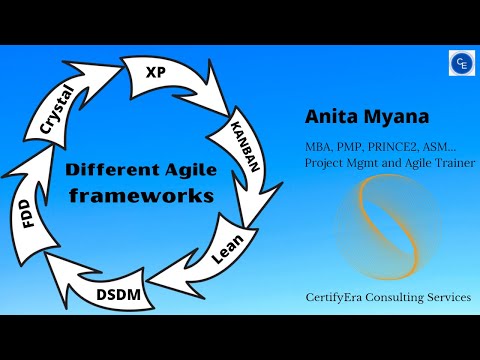 XP
KANBAN
Lean
DSDM
FDD
Crystal

Different Agile frameworks

CE

Anita Myana

MBA, PMP, PRINCE2, ASM...
Project Mgmt and Agile Trainer

CertifyEra Consulting Services